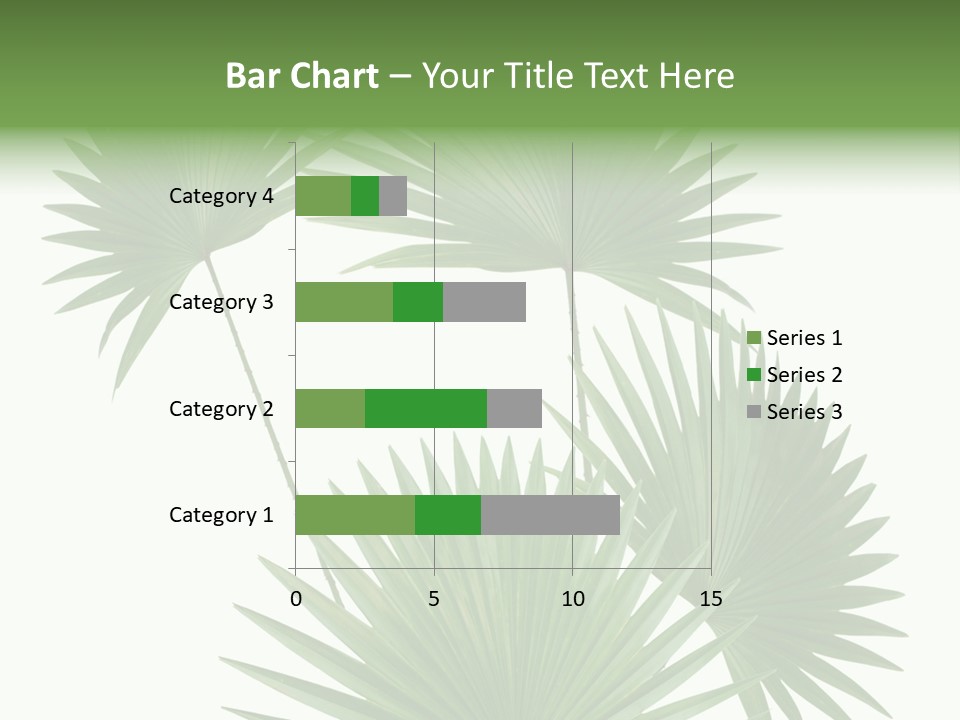 Bar Chart – Your Title Text Here

Category 4
Category 3
Category 2
Category 1

0 5 10 15

Series 1
Series 2
Series 3